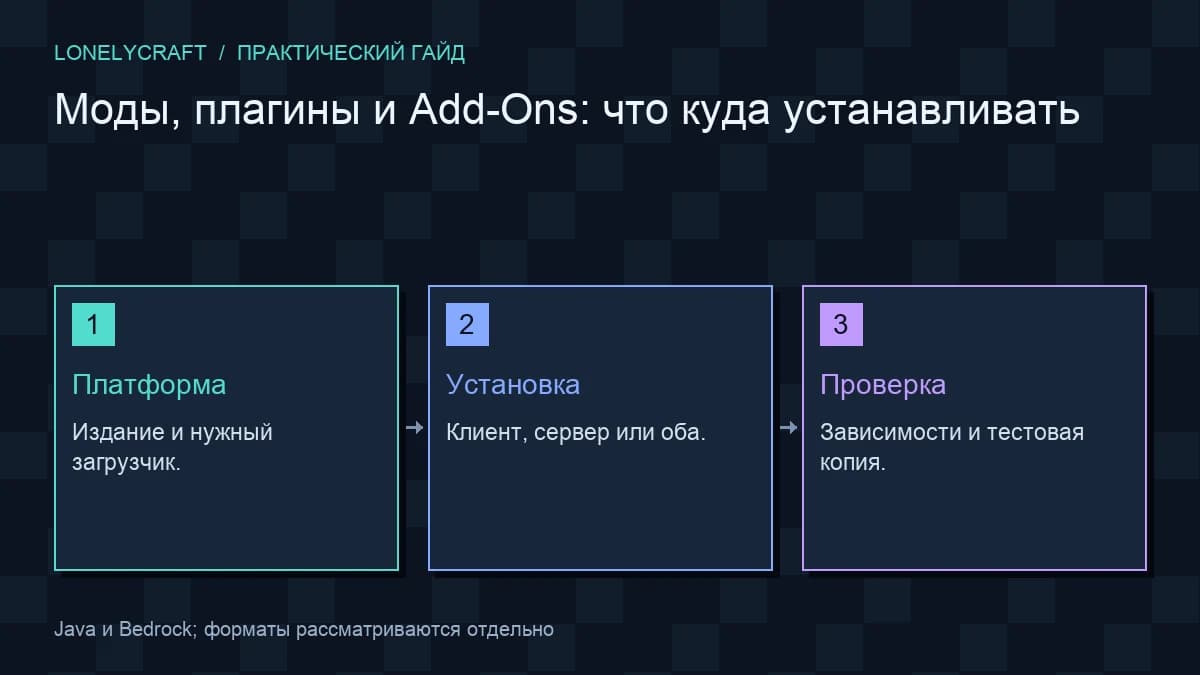 LONELYCRAFT / ПРАКТИЧЕСКИЙ ГАЙД

Моды, плагины и Add-Ons: что куда устанавливать

1

Платформа

Издание и нужный загрузчик.

→

2

Установка

Клиент, сервер или оба.

→

3

Проверка

Зависимости и тестовая копия.

Java и Bedrock; форматы рассматриваются отдельно